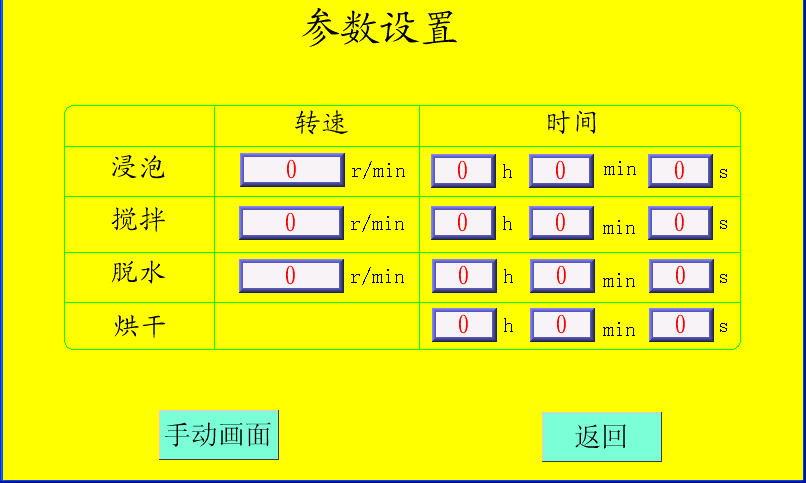 参数设置

|  | 转速 | 时间 |
|---|---|---|
| 浸泡 | 0 r/min | 0 h 0 min 0 s |
| 搅拌 | 0 r/min | 0 h 0 min 0 s |
| 脱水 | 0 r/min | 0 h 0 min 0 s |
| 烘干 |  | 0 h 0 min 0 s |

手动画面

返回